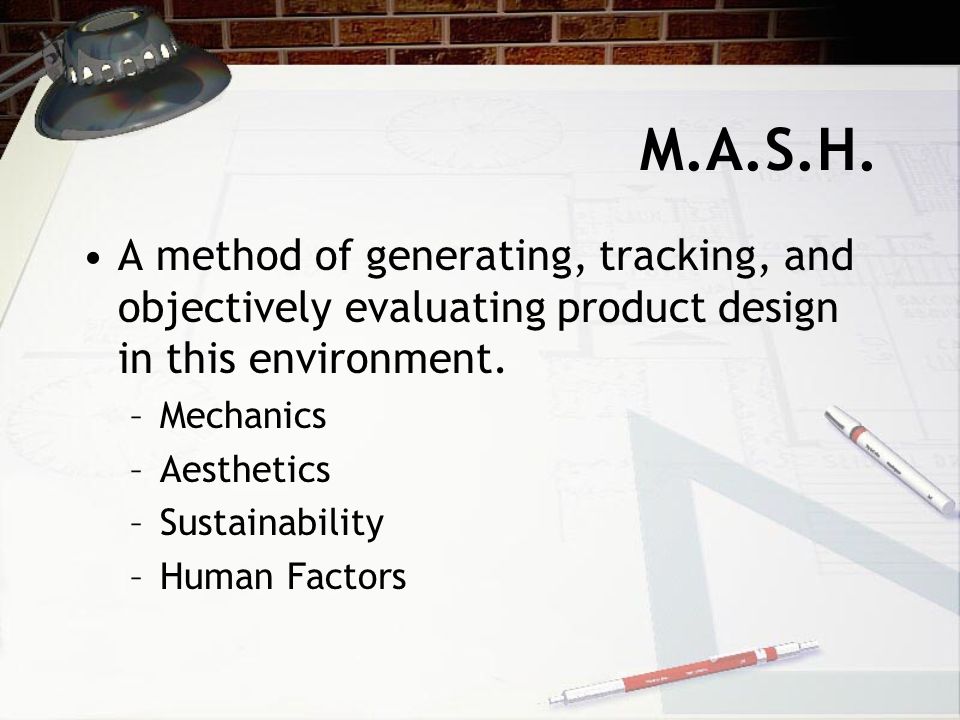 M.A.S.H.

• A method of generating, tracking, and objectively evaluating product design in this environment.
– Mechanics
– Aesthetics
– Sustainability
– Human Factors